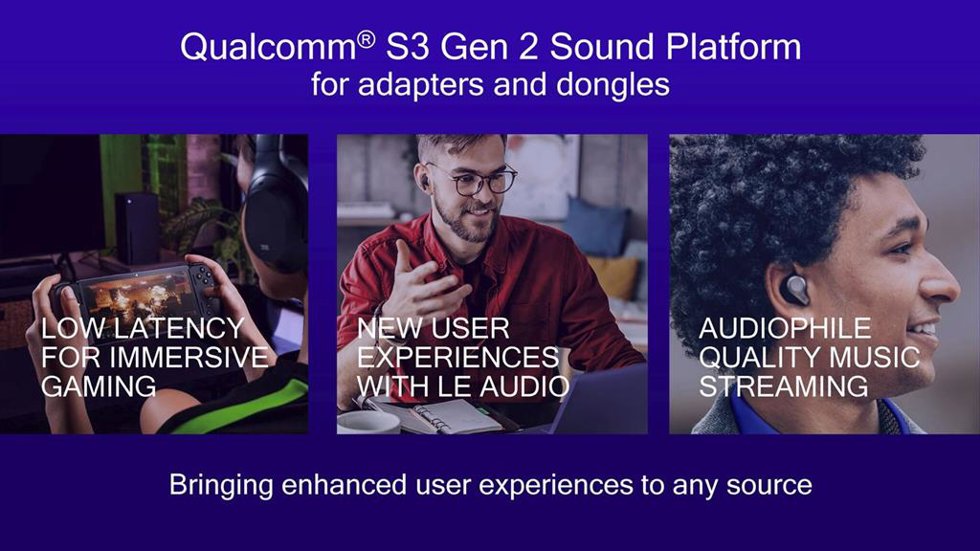 Qualcomm® S3 Gen 2 Sound Platform
for adapters and dongles

LOW LATENCY FOR IMMERSIVE GAMING

NEW USER EXPERIENCES WITH LE AUDIO

AUDIOPHILE QUALITY MUSIC STREAMING

Bringing enhanced user experiences to any source